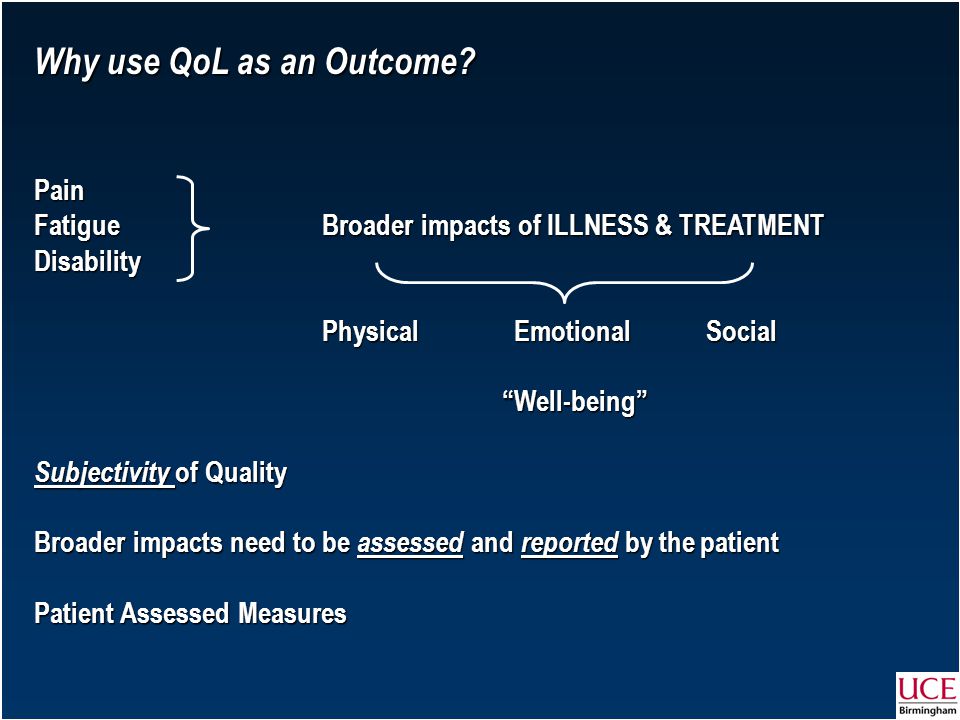 Why use QoL as an Outcome?

Pain
Fatigue
Disability

Broader impacts of ILLNESS & TREATMENT

Physical Emotional Social

“Well-being”

Subjectivity of Quality

Broader impacts need to be assessed and reported by the patient

Patient Assessed Measures

UCE
Birmingham